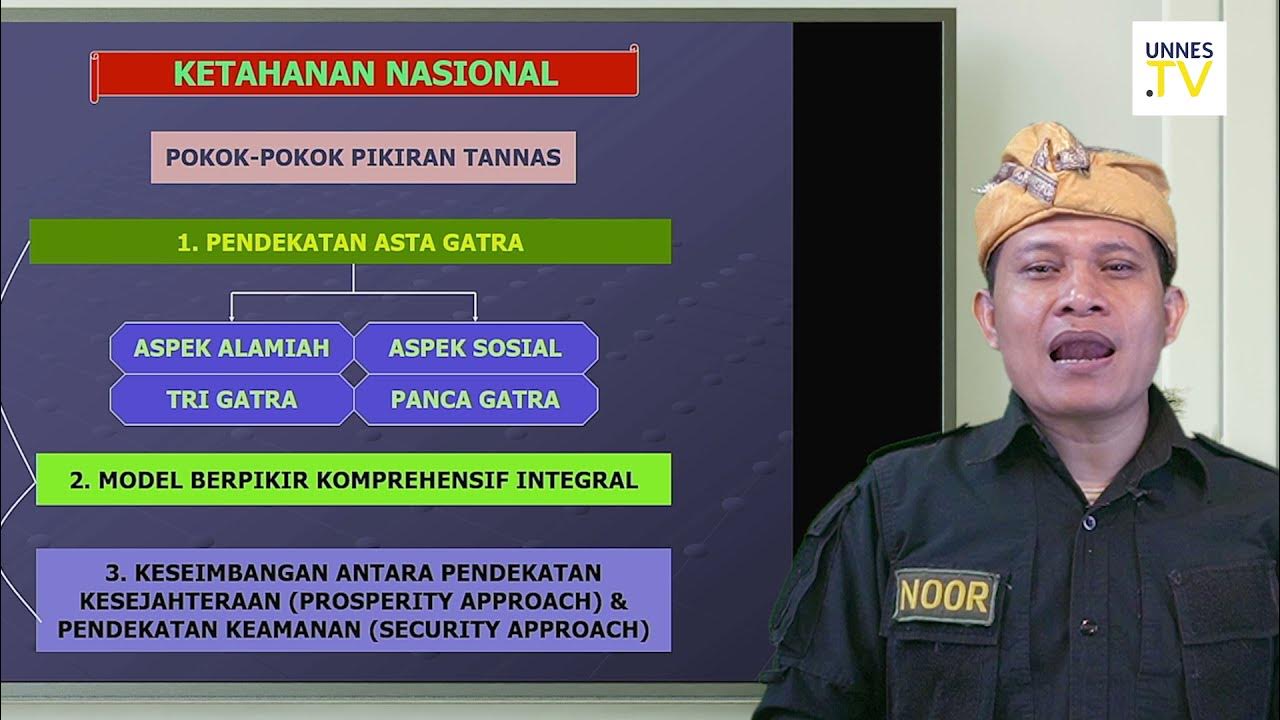 KETAHANAN NASIONAL

POKOK-POKOK PIKIRAN TANNAS

1. PENDEKATAN ASTA GATRA

ASPEK ALAMIAH

ASPEK SOSIAL

TRI GATRA

PANCA GATRA

2. MODEL BERPIKIR KOMPREHENSIF INTEGRAL

3. KESEIMBANGAN ANTARA PENDEKATAN KESEJAHTERAAN (PROSPERITY APPROACH) & PENDEKATAN KEAMANAN (SECURITY APPROACH)

UNNES .TV

NOOR